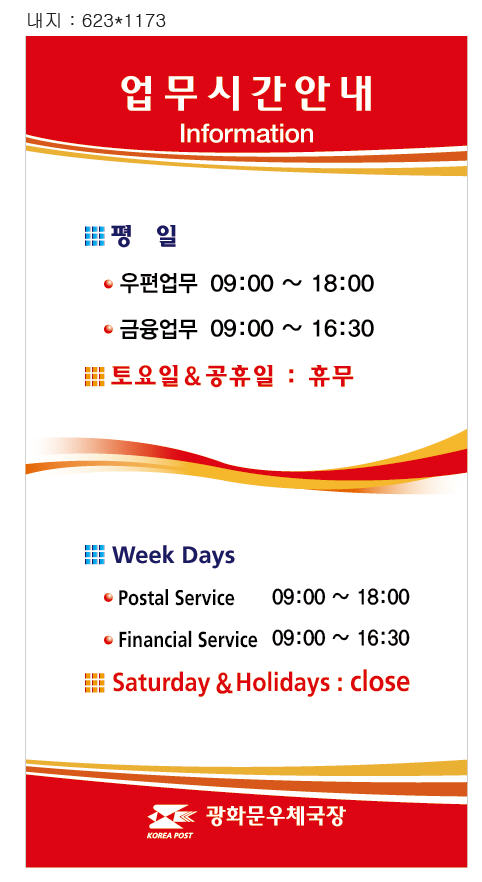 내지 : 623*1173

업무시간안내
Information

평 일

우편업무 09:00 ~ 18:00

금융업무 09:00 ~ 16:30

토요일&공휴일 : 휴무

Week Days

Postal Service 09:00 ~ 18:00

Financial Service 09:00 ~ 16:30

Saturday & Holidays : close

KOREA POST 광화문우체국장